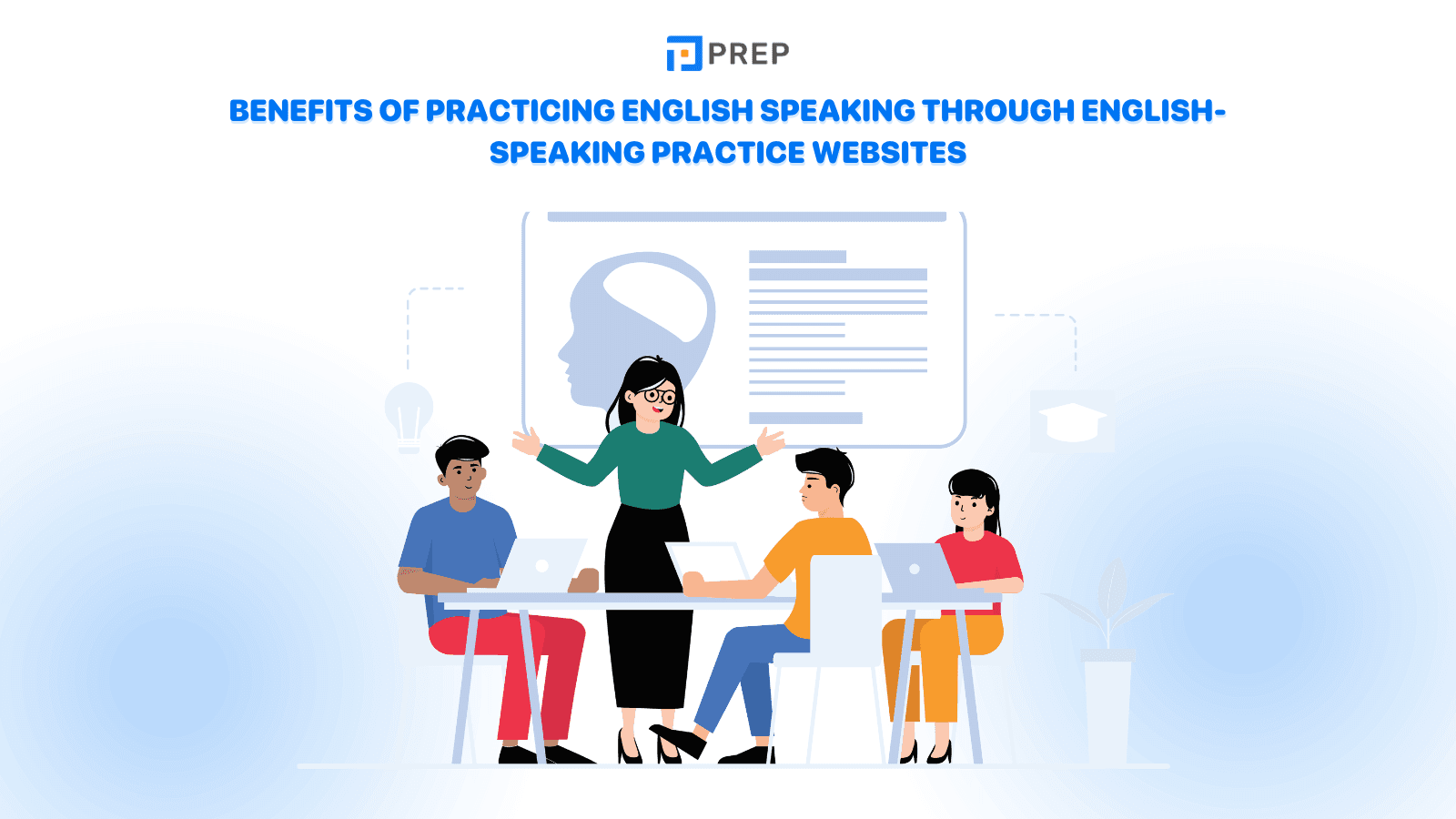 PREP

BENEFITS OF PRACTICING ENGLISH SPEAKING THROUGH ENGLISH-SPEAKING PRACTICE WEBSITES